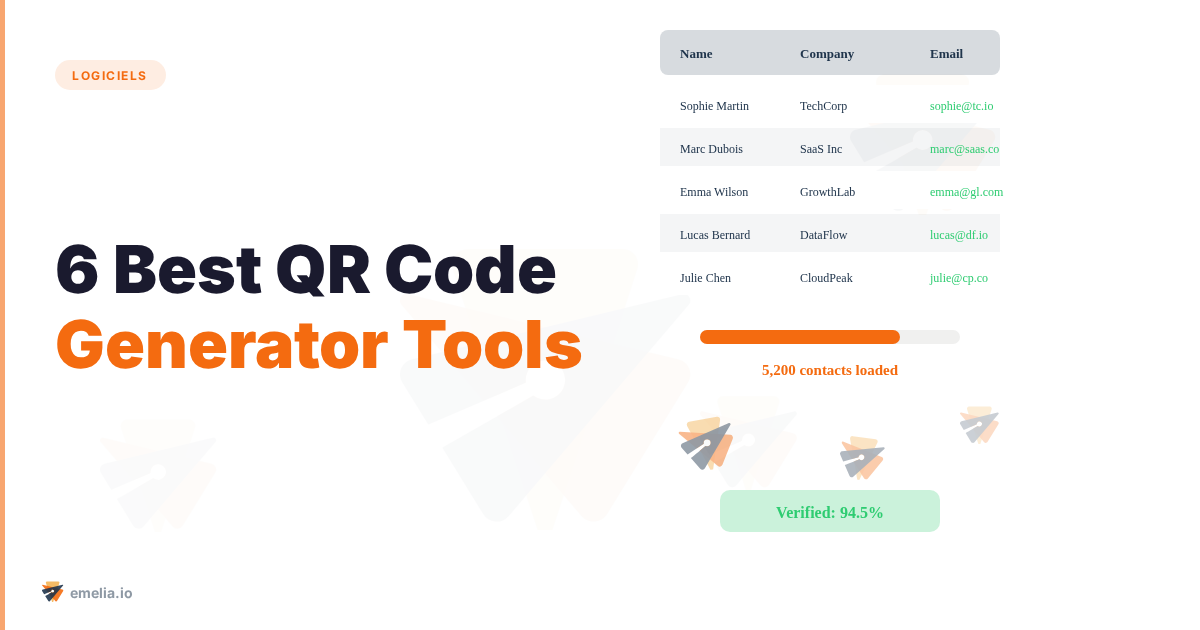 LOGICIELS

6 Best QR Code Generator Tools

| Name | Company | Email |
|---|---|---|
| Sophie Martin | TechCorp | sophie@tc.io |
| Marc Dubois | SaaS Inc | marc@saas.co |
| Emma Wilson | GrowthLab | emma@gl.com |
| Lucas Bernard | DataFlow | lucas@df.io |
| Julie Chen | CloudPeak | julie@cp.co |

5,200 contacts loaded

Verified: 94.5%

emelia.io